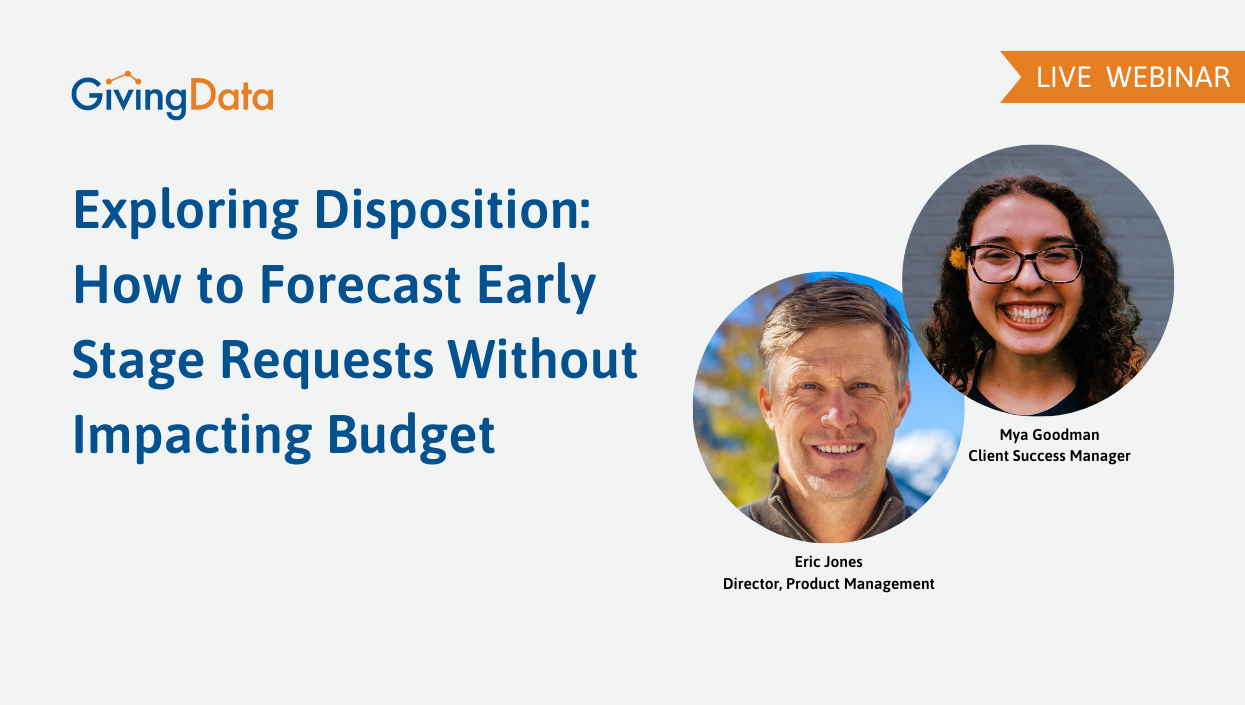 GivingData

LIVE WEBINAR

Exploring Disposition: How to Forecast Early Stage Requests Without Impacting Budget

Mya Goodman
Client Success Manager

Eric Jones
Director, Product Management